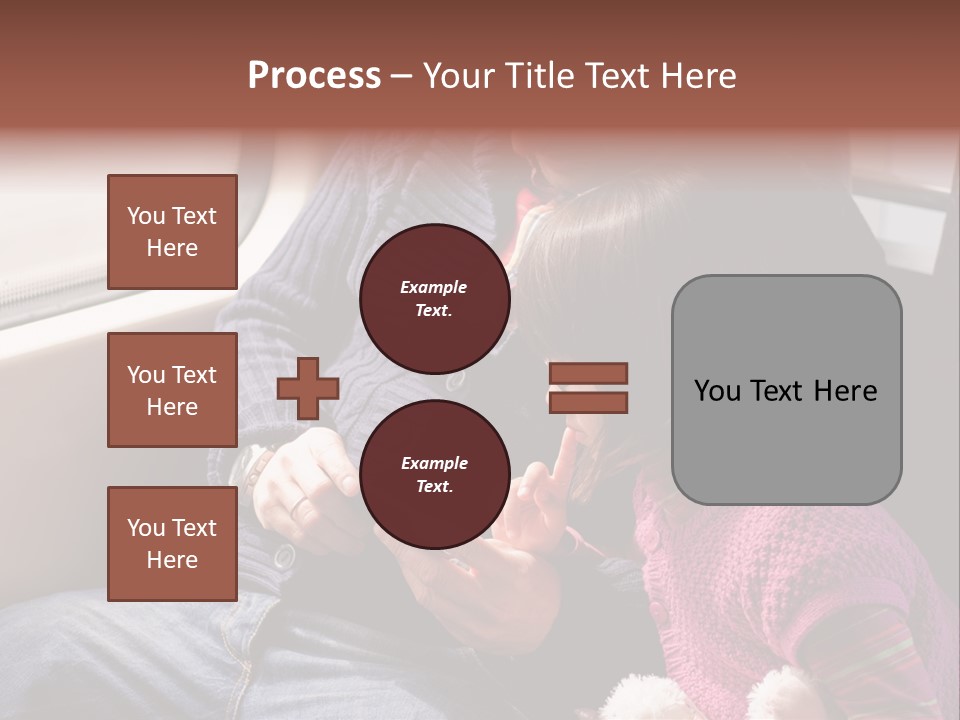 Process – Your Title Text Here

You Text Here

You Text Here

You Text Here

Example Text.

Example Text.

You Text Here